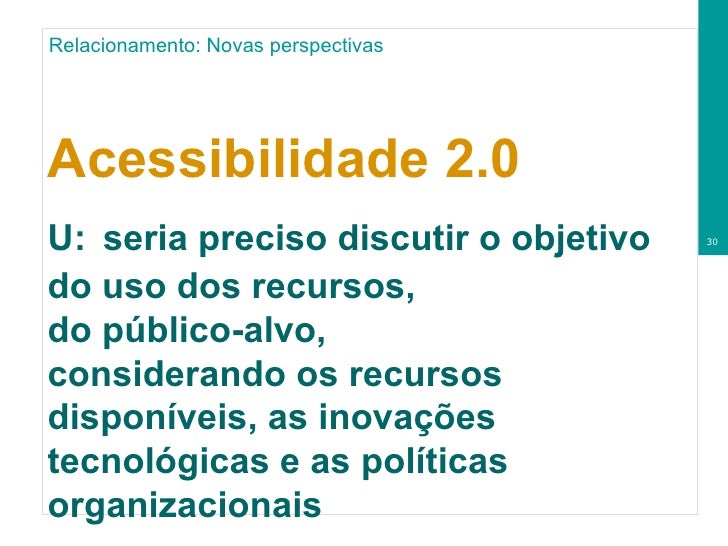 Relacionamento: Novas perspectivas

Acessibilidade 2.0

U: seria preciso discutir o objetivo do uso dos recursos,
do público-alvo,
considerando os recursos disponíveis, as inovações tecnológicas e as políticas organizacionais

30